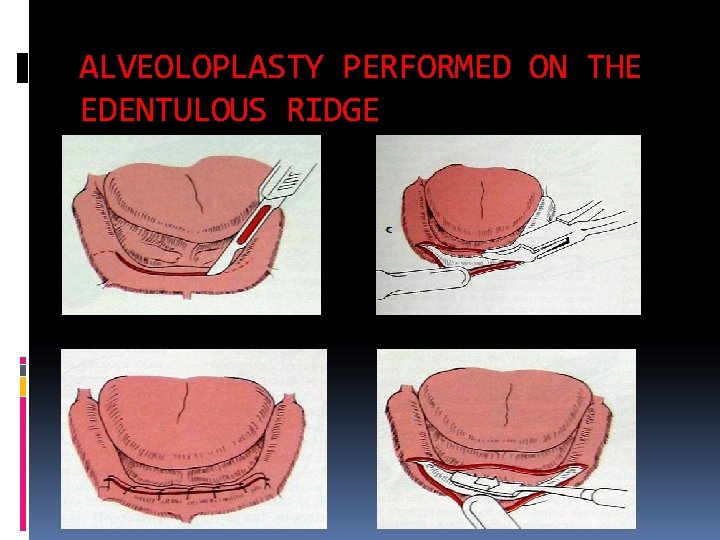 ALVEOLOPLASTY PERFORMED ON THE EDENTULOUS RIDGE

c